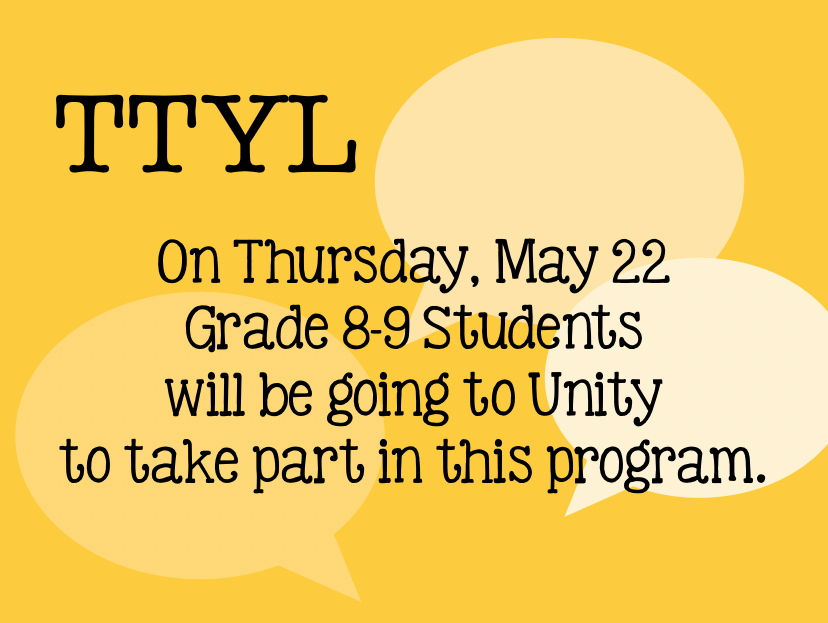 TTYL

On Thursday, May 22
Grade 8-9 Students
will be going to Unity
to take part in this program.